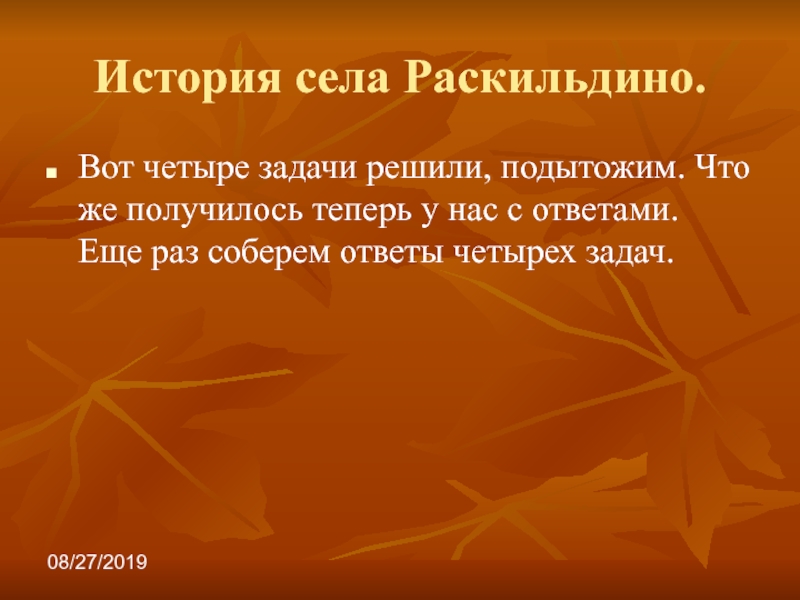 История села Раскильдино.

Вот четыре задачи решили, подытожим. Что же получилось теперь у нас с ответами. Еще раз соберем ответы четырех задач.

08/27/2019